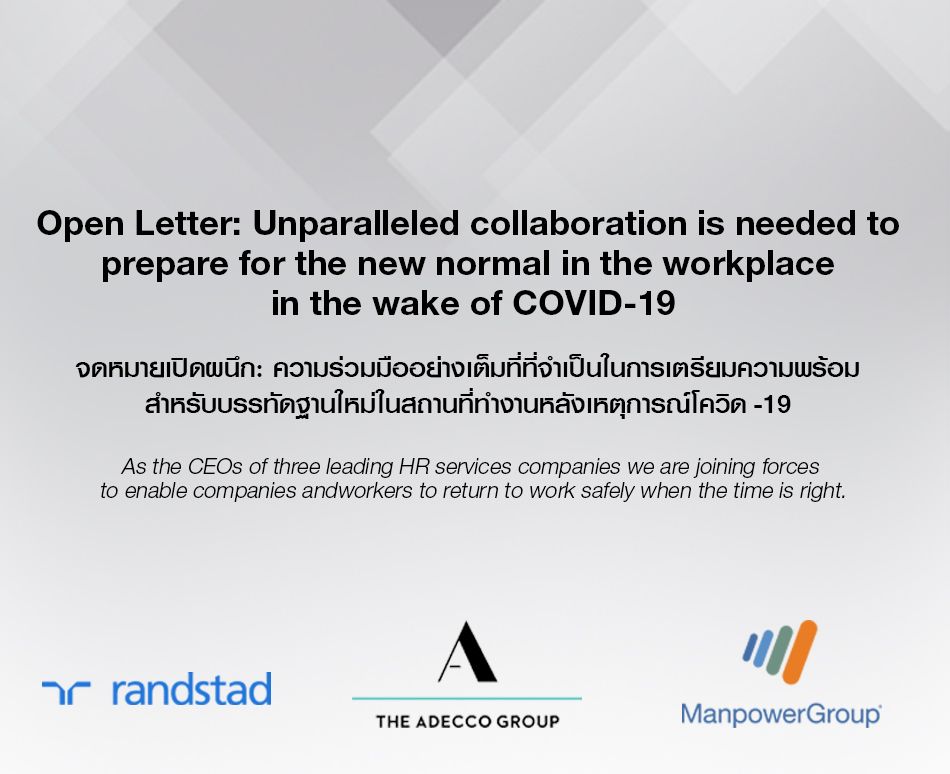 Open Letter: Unparalleled collaboration is needed to prepare for the new normal in the workplace in the wake of COVID-19

จดหมายเปิดผนึก: ความร่วมมืออย่างเต็มที่ที่จำเป็นในการเตรียมความพร้อมสำหรับบรรทัดฐานใหม่ในสถานที่ทำงานหลังเหตุการณ์โควิด -19

As the CEOs of three leading HR services companies we are joining forces to enable companies andworkers to return to work safely when the time is right.

randstad

THE ADECCO GROUP

ManpowerGroup